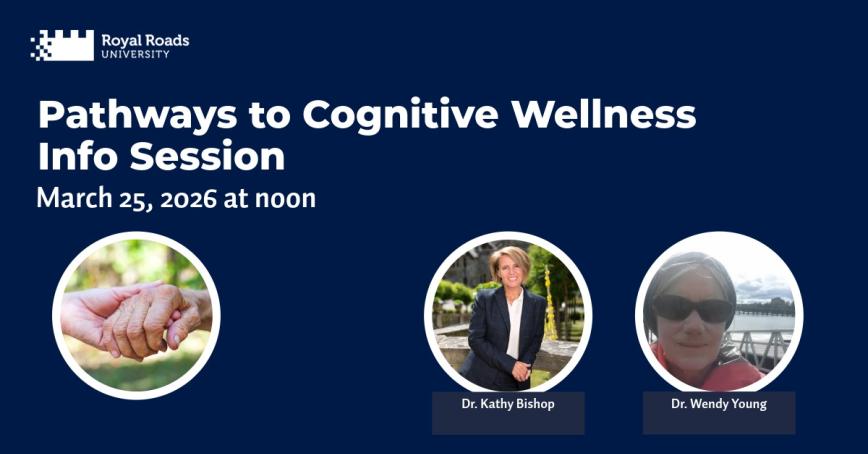 Royal Roads
UNIVERSITY

Pathways to Cognitive Wellness Info Session

March 25, 2026 at noon

Dr. Kathy Bishop

Dr. Wendy Young